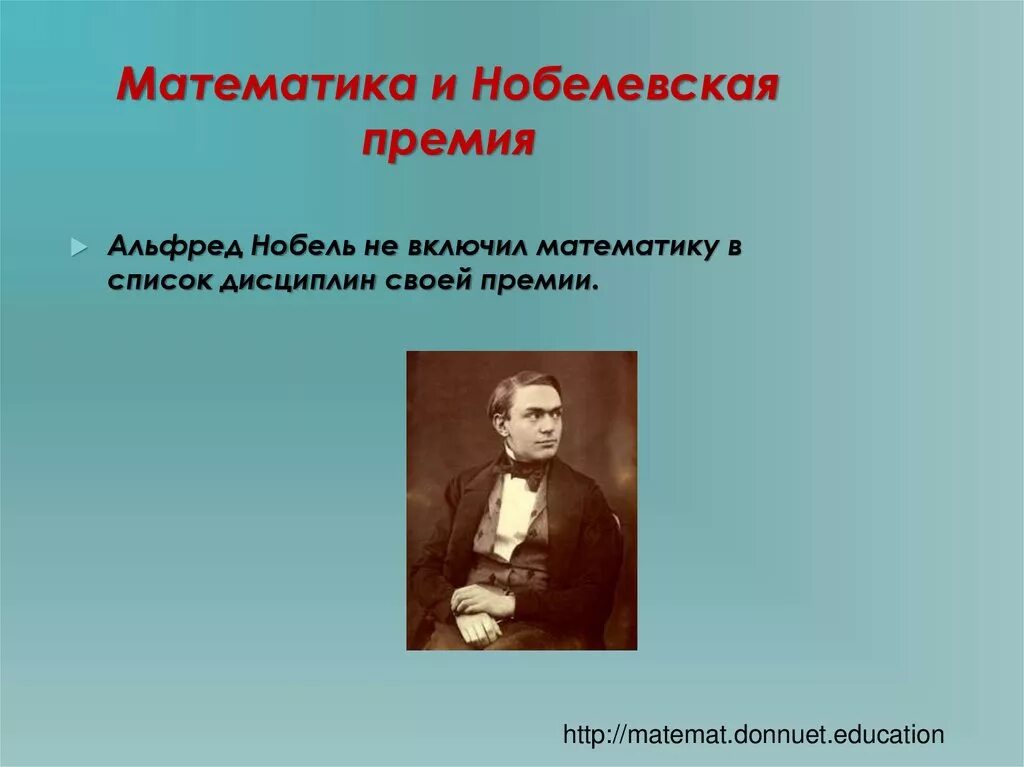 Математика и Нобелевская премия

Альфред Нобель не включил математику в список дисциплин своей премии.

http://matemat.donnuet.education